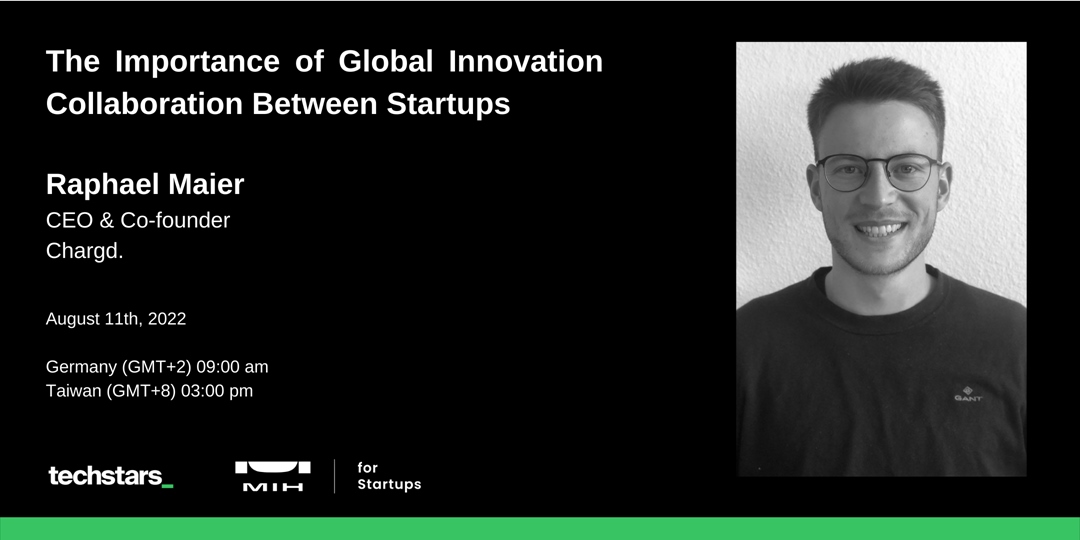 The Importance of Global Innovation Collaboration Between Startups

Raphael Maier
CEO & Co-founder
Chargd.

August 11th, 2022

Germany (GMT+2) 09:00 am
Taiwan (GMT+8) 03:00 pm

techstars_

MTH

for
Startups

GANT